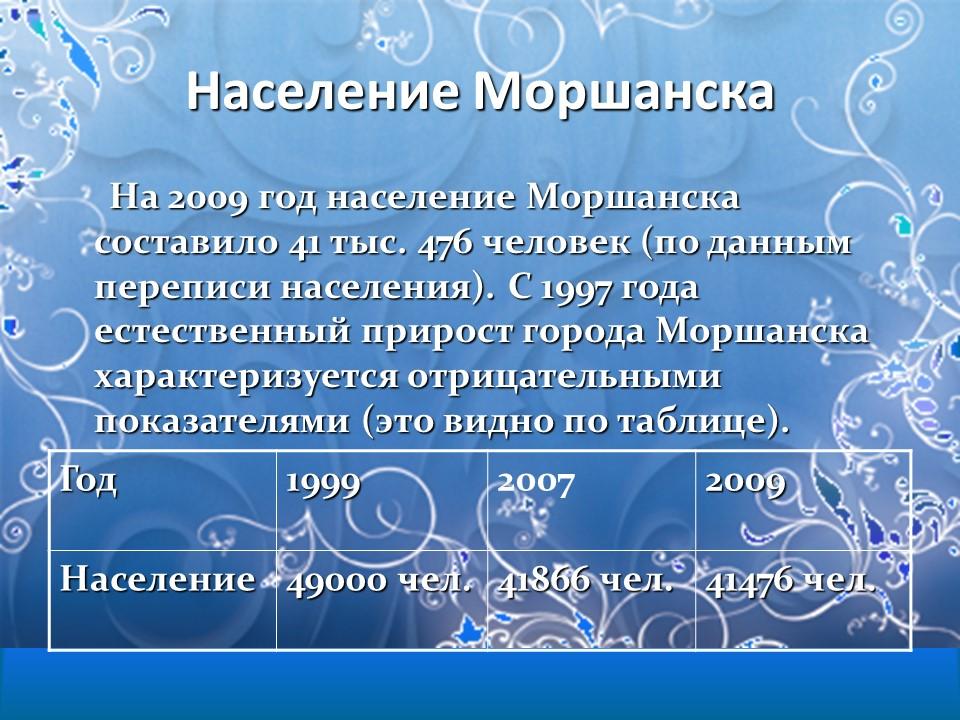 Население Моршанска

На 2009 год население Моршанска составило 41 тыс. 476 человек (по данным переписи населения). С 1997 года естественный прирост города Моршанска характеризуется отрицательными показателями (это видно по таблице).

| Год | 1999 | 2007 | 2009 |
|---|---|---|---|
| Население | 49000 чел. | 41866 чел. | 41476 чел. |